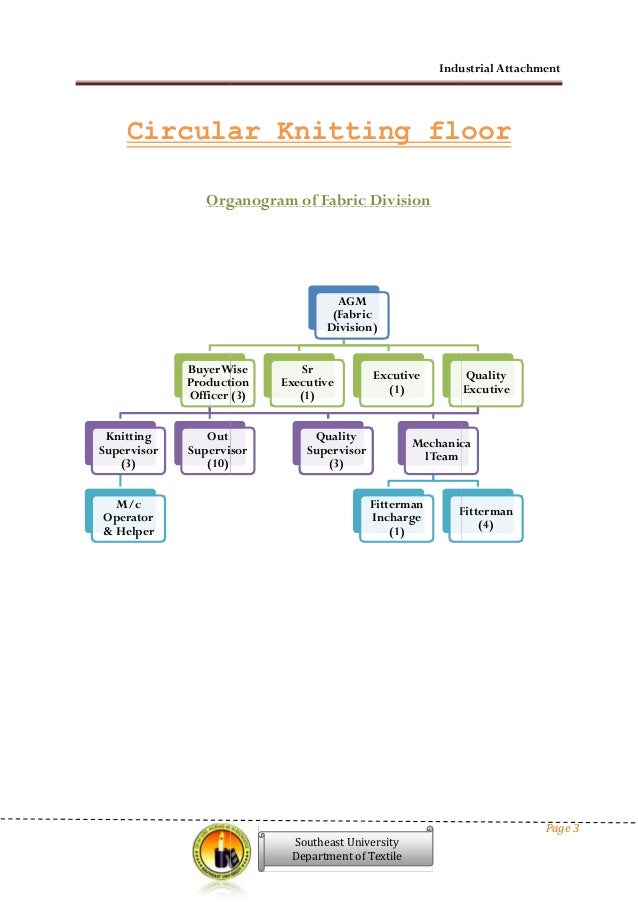 Industrial Attachment

Circular Knitting floor

Organogram of Fabric Division

AGM (Fabric Division)

BuyerWise Production Officer (3)

Sr Executive (1)

Excutive (1)

Quality Excutive

Knitting Supervisor (3)

Out Supervisor (10)

Quality Supervisor (3)

Mechanica lTeam

M/c Operator & Helper

Fitterman Incharge (1)

Fitterman (4)

Page 3

Southeast University
Department of Textile